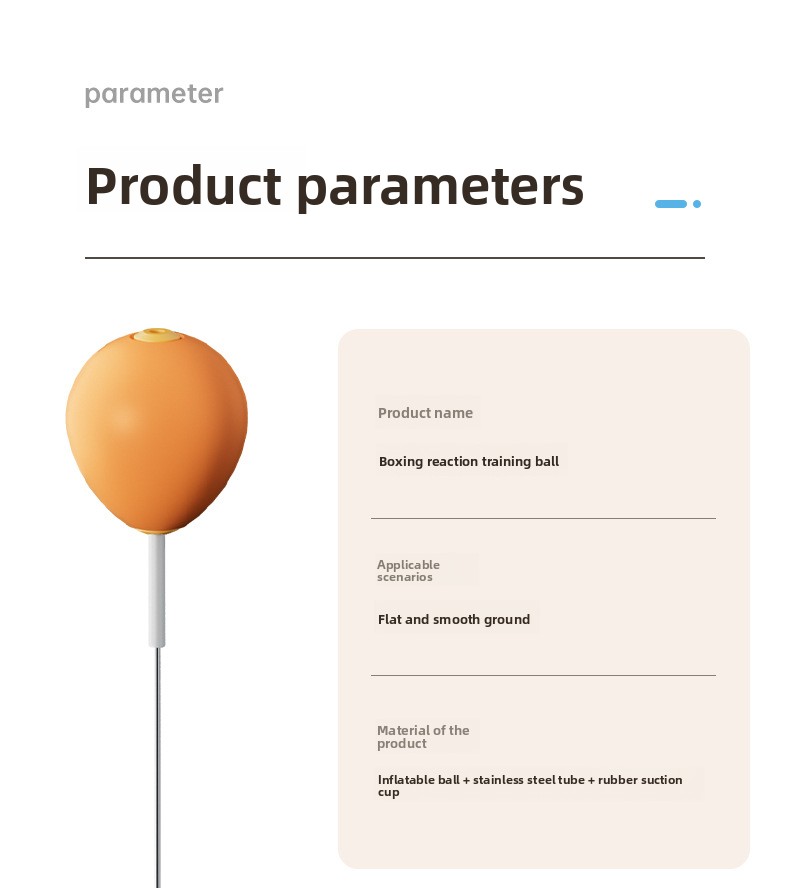 parameter

Product parameters

Product name

Boxing reaction training ball

Applicable scenarios

Flat and smooth ground

Material of the product

Inflatable ball + stainless steel tube + rubber suction cup